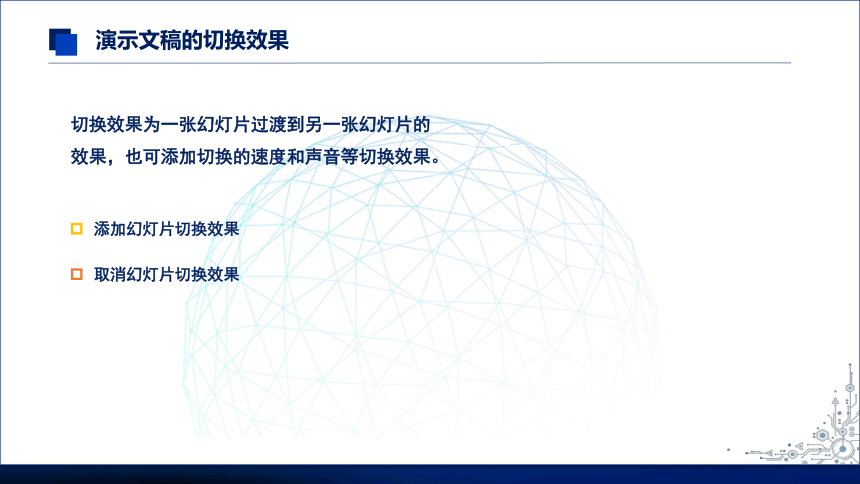 演示文稿的切换效果

切换效果为一张幻灯片过渡到另一张幻灯片的效果，也可添加切换的速度和声音等切换效果。

添加幻灯片切换效果

取消幻灯片切换效果